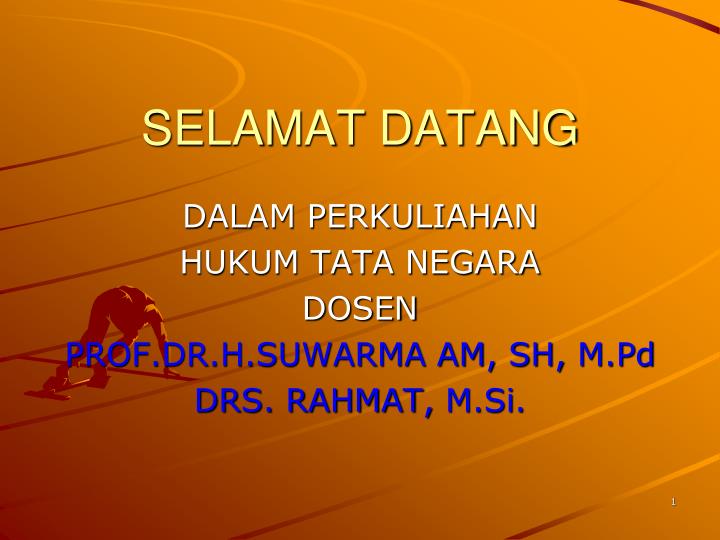 SELAMAT DATANG

DALAM PERKULIAHAN
HUKUM TATA NEGARA
DOSEN
PROF.DR.H.SUWARMA AM, SH, M.Pd
DRS. RAHMAT, M.Si.

1